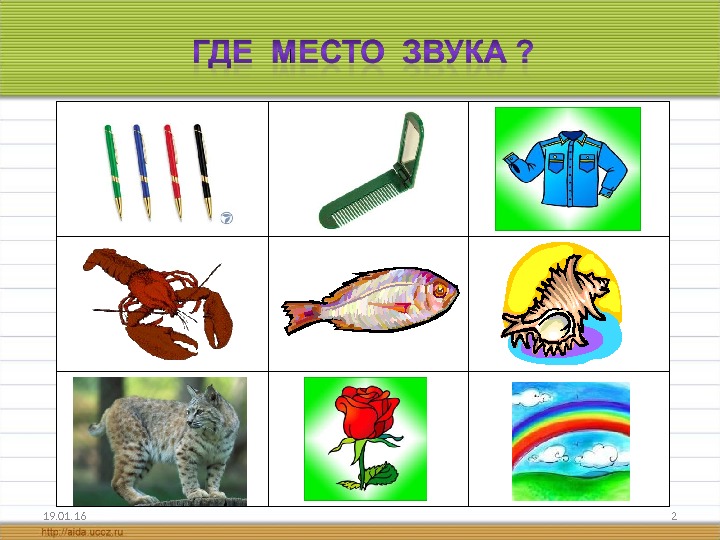 ГДЕ МЕСТО ЗВУКА ?

19.01.16

2

http://aida.ucoz.ru